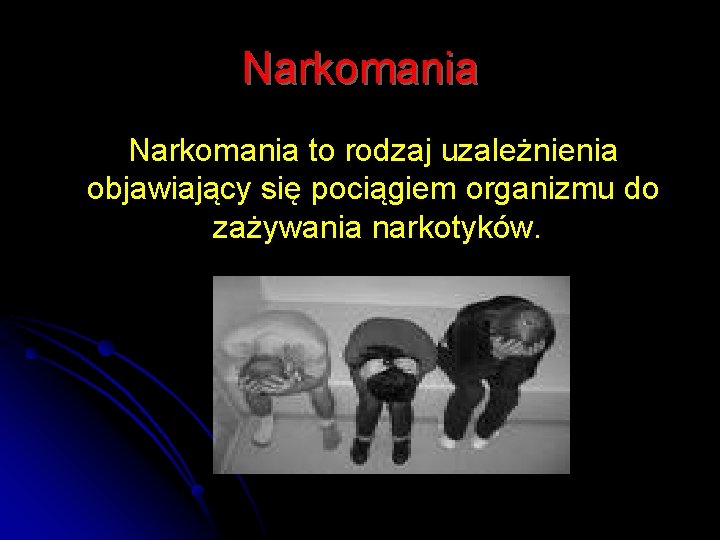 Narkomania

Narkomania to rodzaj uzależnienia objawiający się pociągiem organizmu do zażywania narkotyków.